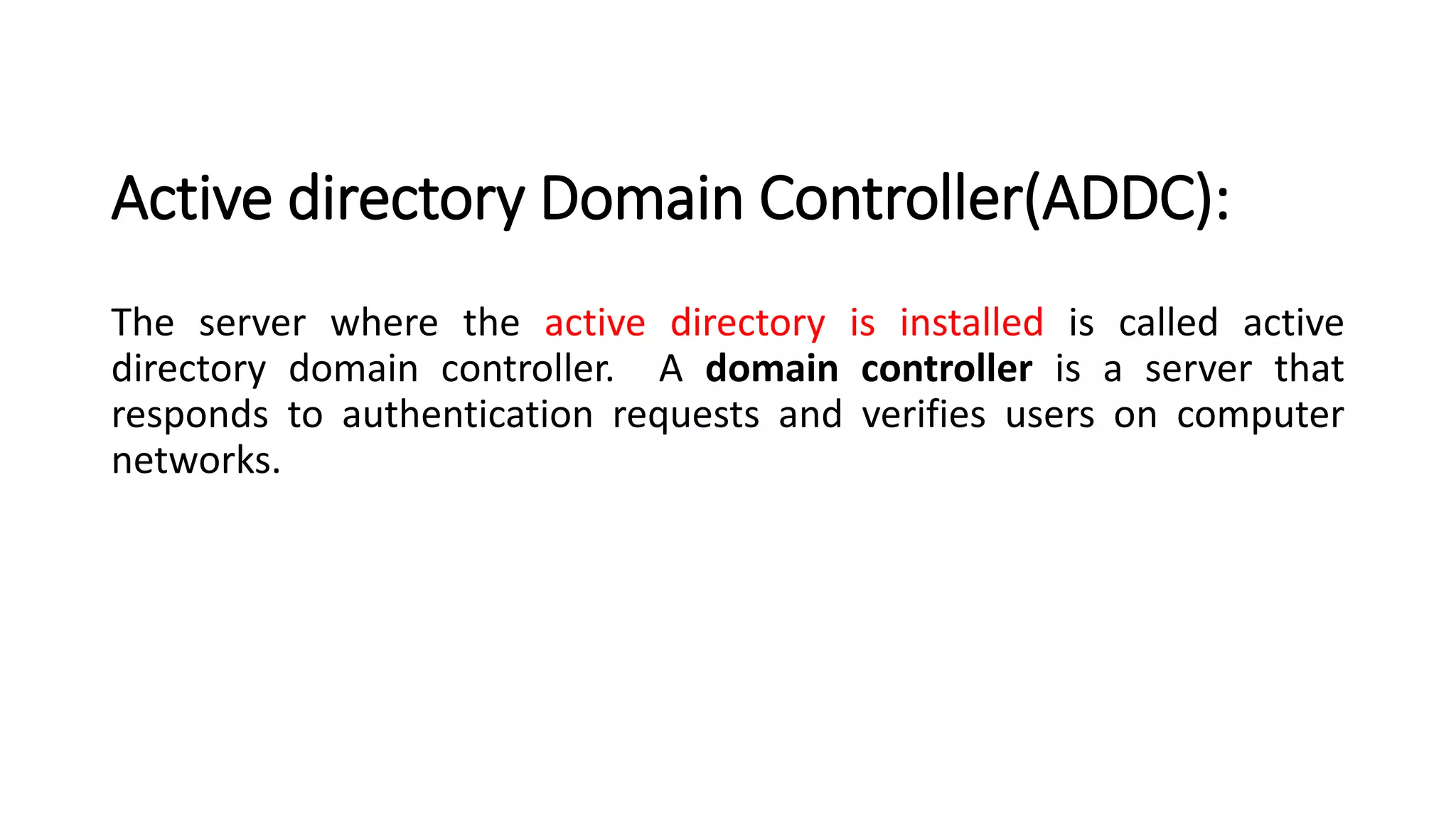 Active directory Domain Controller(ADDC):

The server where the active directory is installed is called active directory domain controller. A domain controller is a server that responds to authentication requests and verifies users on computer networks.